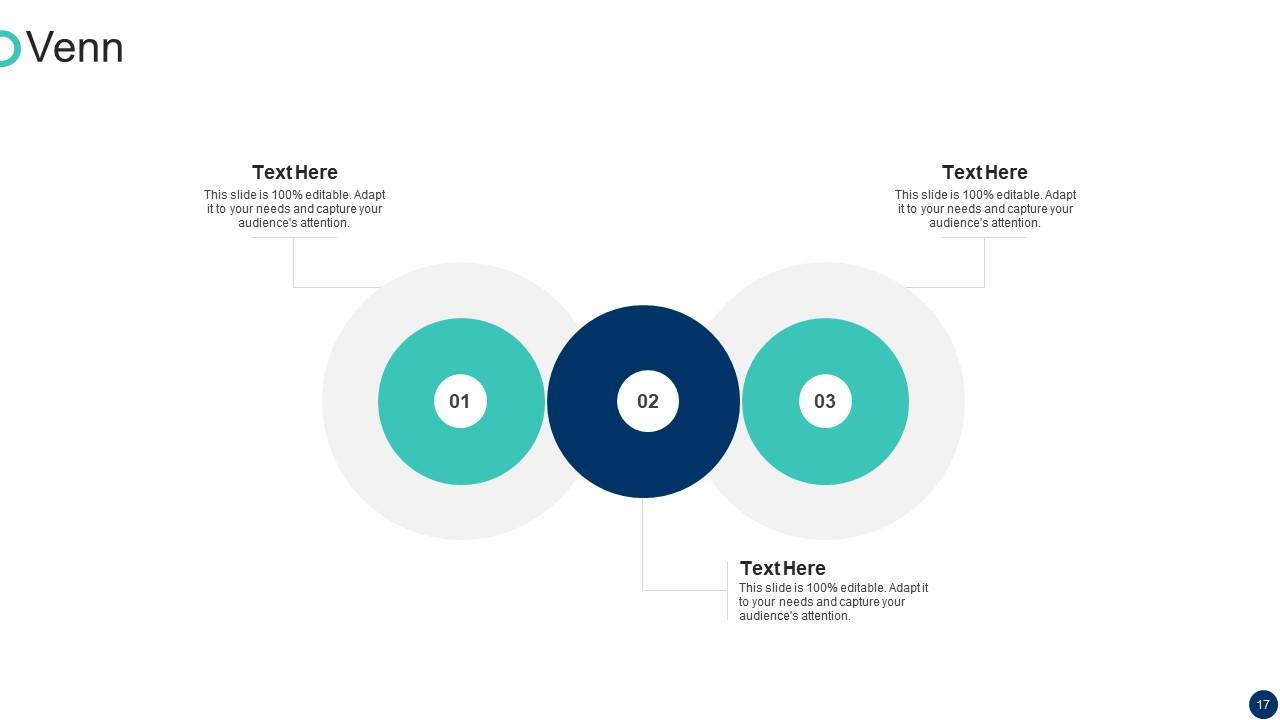 Venn

Text Here

This slide is 100% editable. Adapt it to your needs and capture your audience's attention.

Text Here

This slide is 100% editable. Adapt it to your needs and capture your audience's attention.

01

02

03

Text Here

This slide is 100% editable. Adapt it to your needs and capture your audience's attention.

17